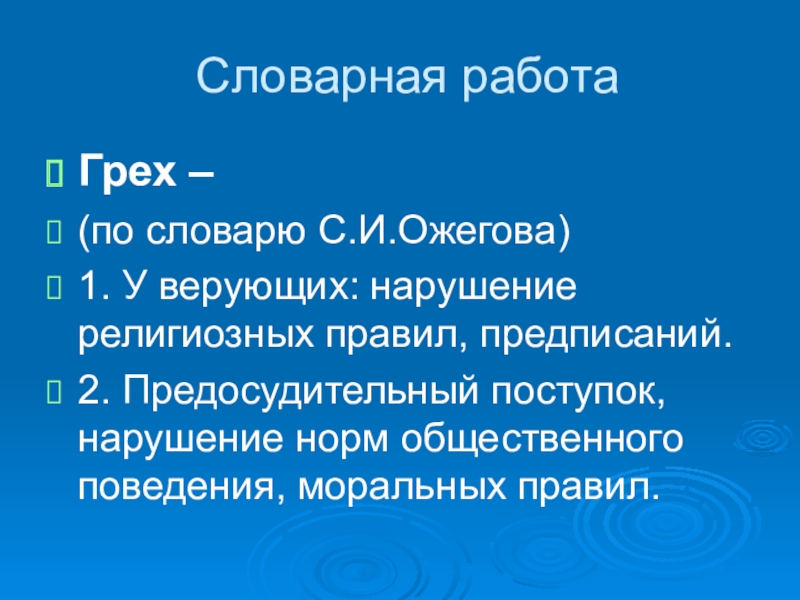 Словарная работа

Грех –

(по словарю С.И.Ожегова)

1. У верующих: нарушение религиозных правил, предписаний.

2. Предосудительный поступок, нарушение норм общественного поведения, моральных правил.